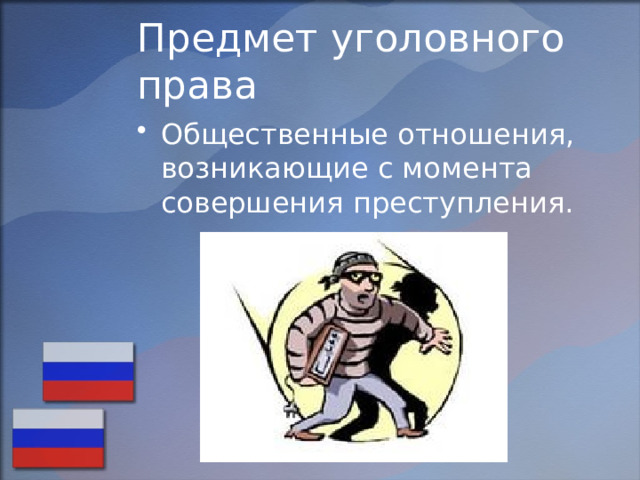 Предмет уголовного права

• Общественные отношения, возникающие с момента совершения преступления.